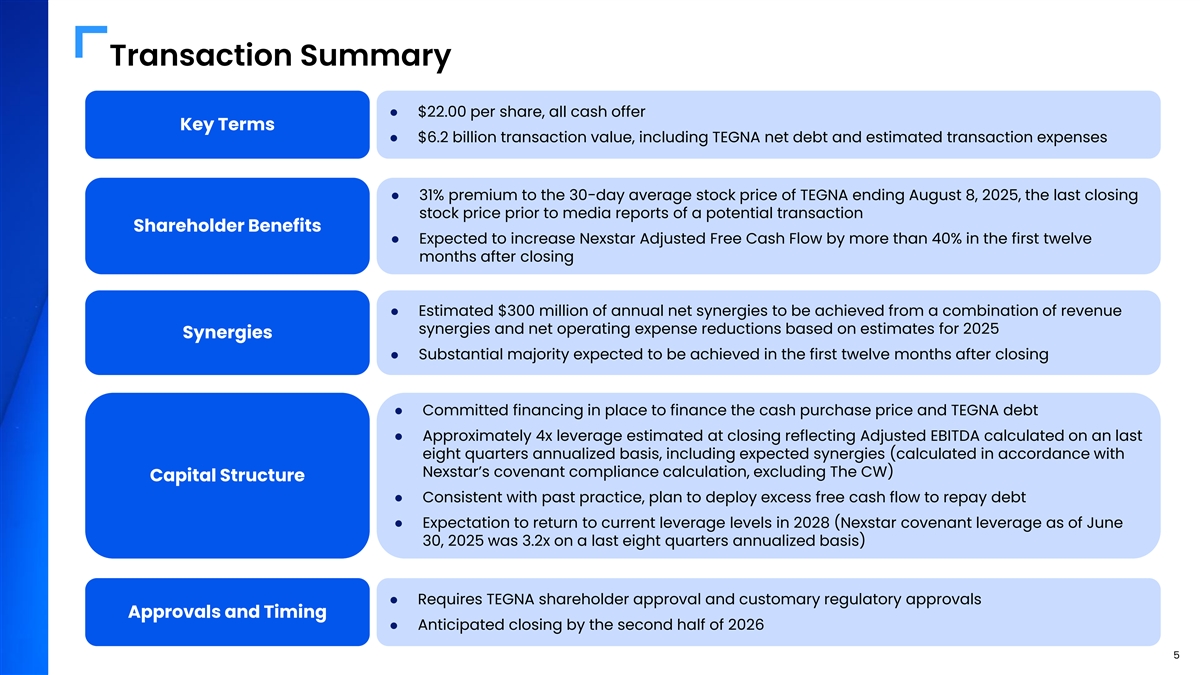 Transaction Summary

Key Terms

● $22.00 per share, all cash offer
● $6.2 billion transaction value, including TEGNA net debt and estimated transaction expenses

Shareholder Benefits

● 31% premium to the 30-day average stock price of TEGNA ending August 8, 2025, the last closing stock price prior to media reports of a potential transaction
● Expected to increase Nexstar Adjusted Free Cash Flow by more than 40% in the first twelve months after closing

Synergies

● Estimated $300 million of annual net synergies to be achieved from a combination of revenue synergies and net operating expense reductions based on estimates for 2025
● Substantial majority expected to be achieved in the first twelve months after closing

Capital Structure

● Committed financing in place to finance the cash purchase price and TEGNA debt
● Approximately 4x leverage estimated at closing reflecting Adjusted EBITDA calculated on an last eight quarters annualized basis, including expected synergies (calculated in accordance with Nexstar's covenant compliance calculation, excluding The CW)
● Consistent with past practice, plan to deploy excess free cash flow to repay debt
● Expectation to return to current leverage levels in 2028 (Nexstar covenant leverage as of June 30, 2025 was 3.2x on a last eight quarters annualized basis)

Approvals and Timing

● Requires TEGNA shareholder approval and customary regulatory approvals
● Anticipated closing by the second half of 2026

5